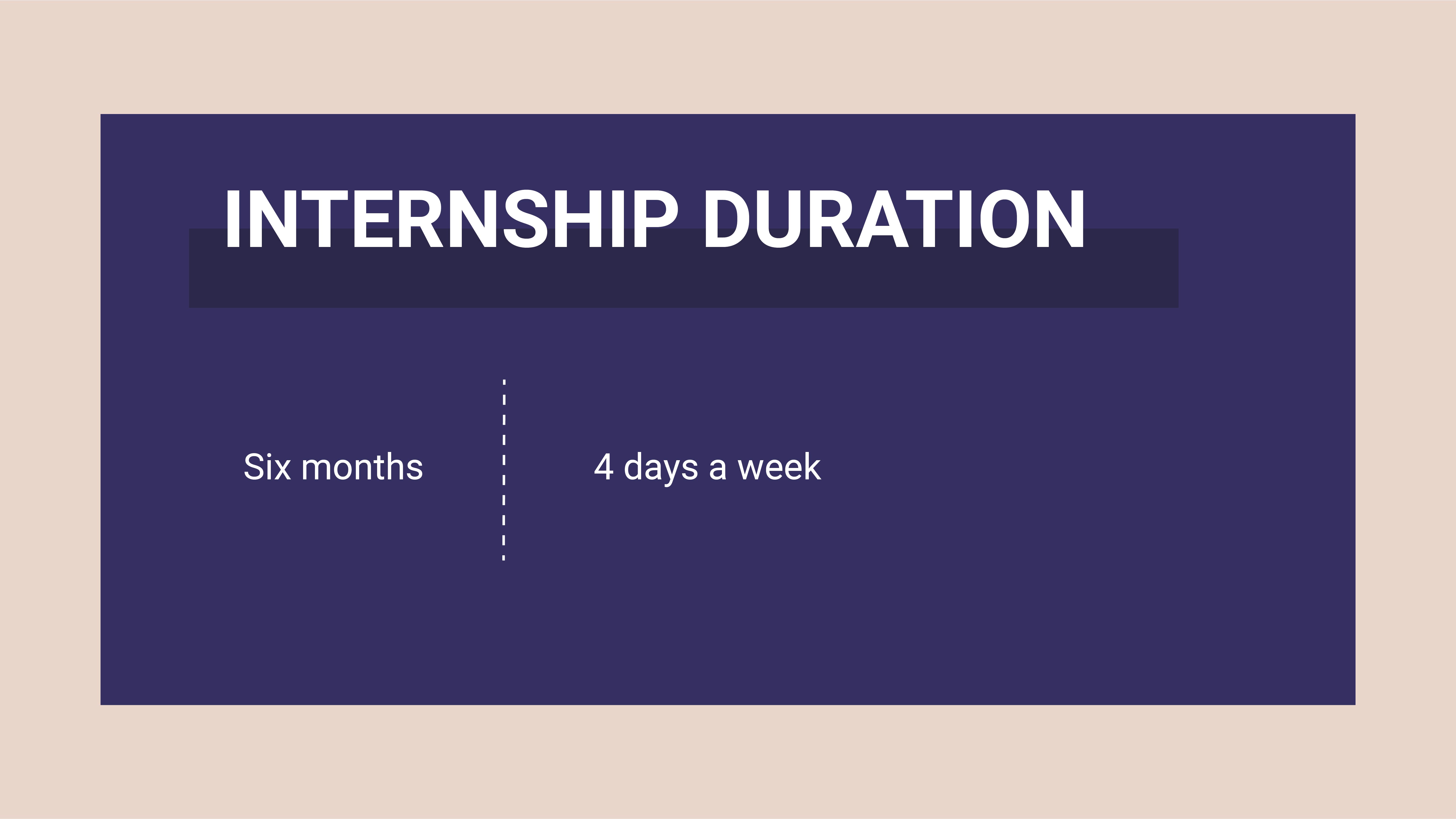 INTERNSHIP DURATION

Six months

4 days a week